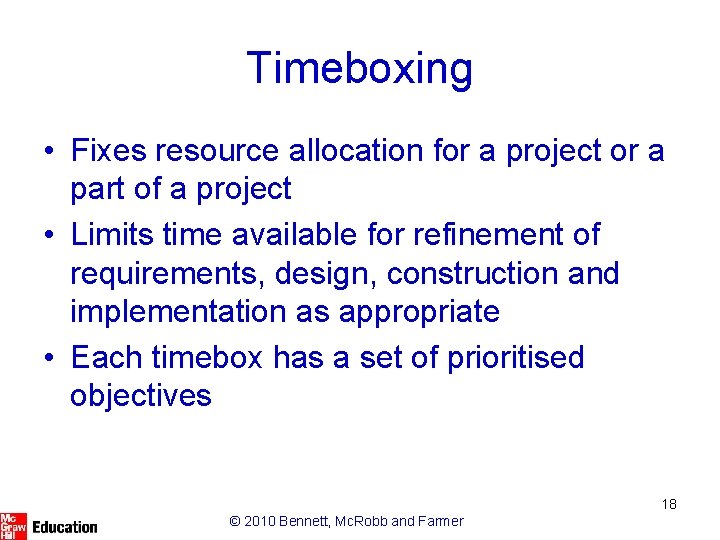 Timeboxing

• Fixes resource allocation for a project or a part of a project
• Limits time available for refinement of requirements, design, construction and implementation as appropriate
• Each timebox has a set of prioritised objectives

18

Mc Graw Hill Education

© 2010 Bennett, McRobb and Farmer